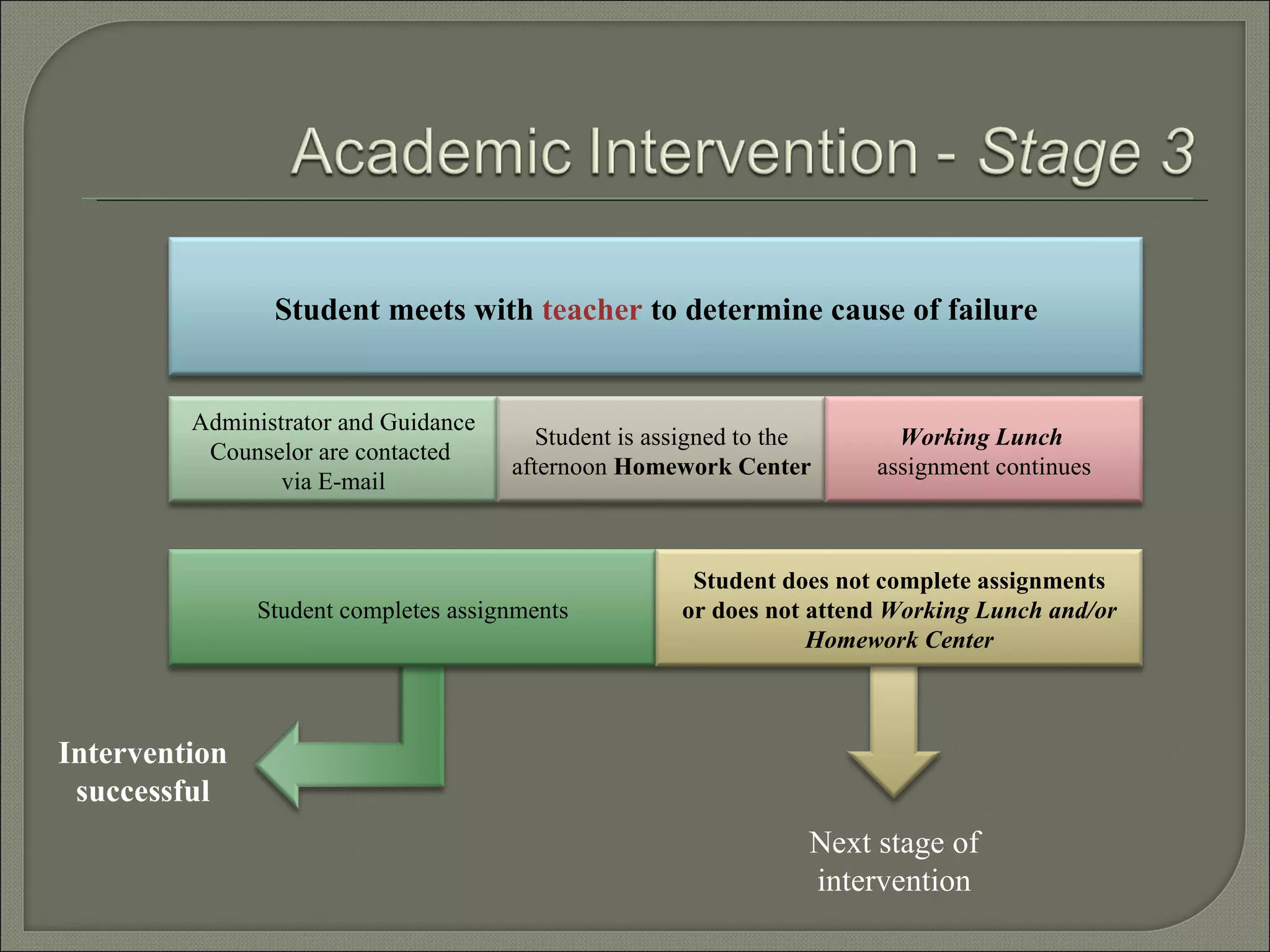 Academic Intervention - Stage 3

Student meets with teacher to determine cause of failure

Administrator and Guidance Counselor are contacted via E-mail

Student is assigned to the afternoon Homework Center

Working Lunch assignment continues

Student completes assignments

Student does not complete assignments or does not attend Working Lunch and/or Homework Center

Intervention successful

Next stage of intervention